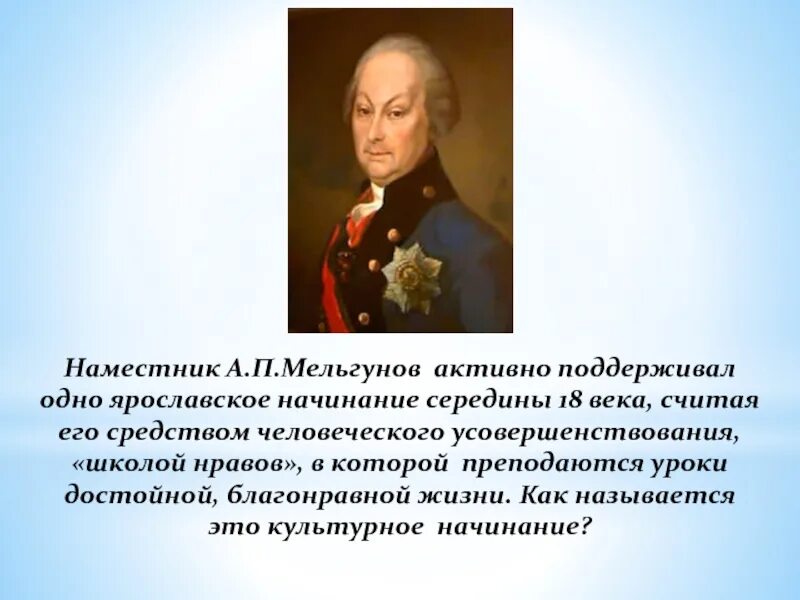 Наместник А.П.Мельгунов активно поддерживал одно ярославское начинание середины 18 века, считая его средством человеческого усовершенствования, «школой нравов», в которой преподаются уроки достойной, благонравной жизни. Как называется это культурное начинание?